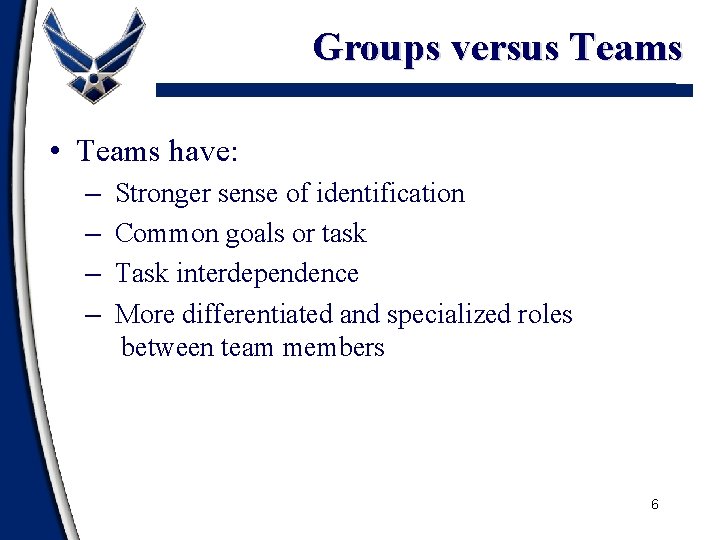 Groups versus Teams

• Teams have:
– Stronger sense of identification
– Common goals or task
– Task interdependence
– More differentiated and specialized roles between team members

6